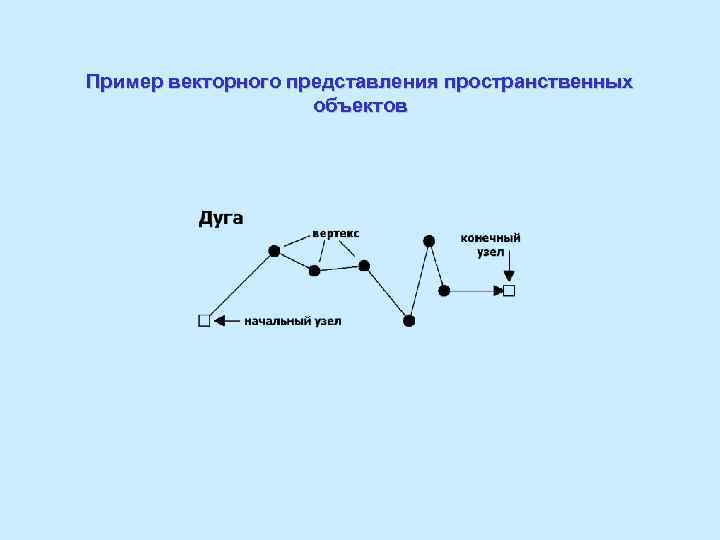 Пример векторного представления пространственных объектов

Дуга

вертекс

конечный узел

начальный узел